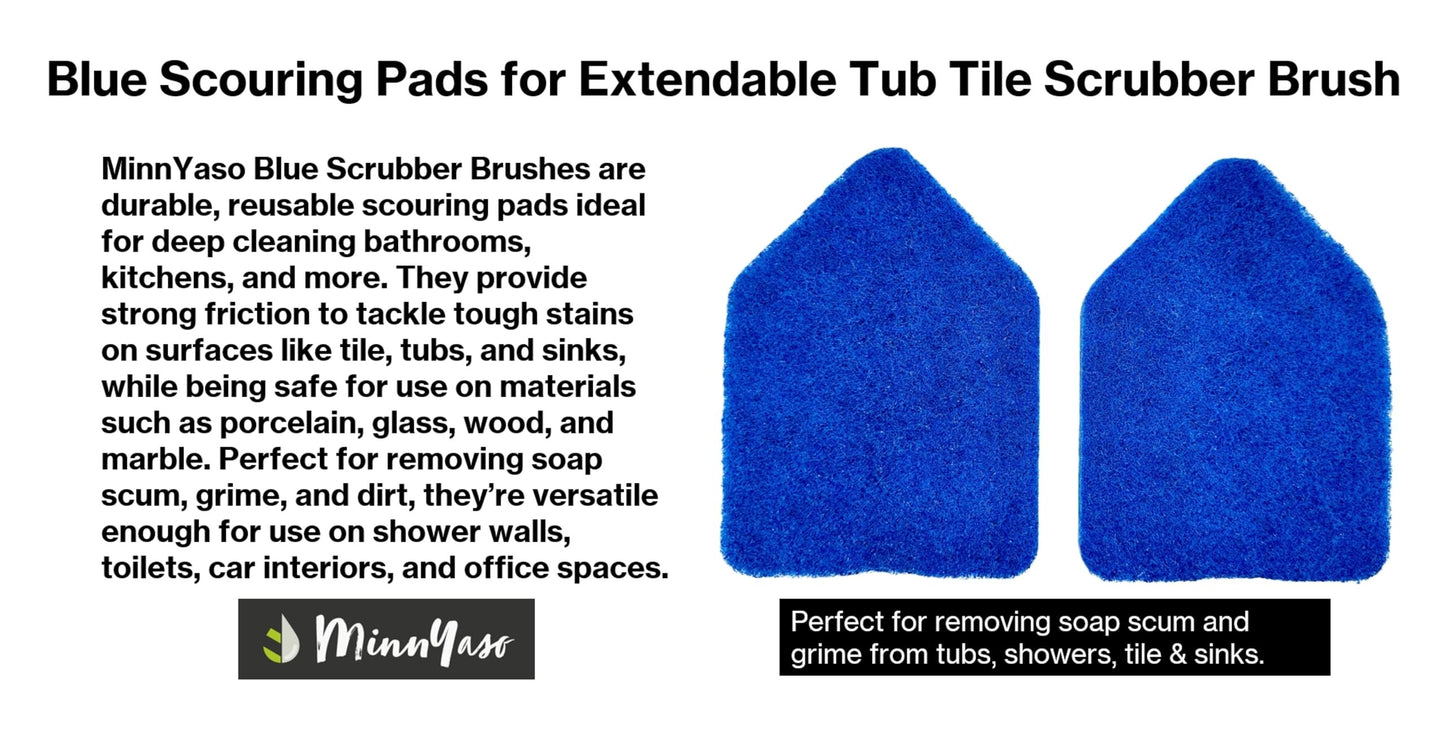 Blue Scouring Pads for Extendable Tub Tile Scrubber Brush

MinnYaso Blue Scrubber Brushes are durable, reusable scouring pads ideal for deep cleaning bathrooms, kitchens, and more. They provide strong friction to tackle tough stains on surfaces like tile, tubs, and sinks, while being safe for use on materials such as porcelain, glass, wood, and marble. Perfect for removing soap scum, grime, and dirt, they're versatile enough for use on shower walls, toilets, car interiors, and office spaces.

MinnYaso

Perfect for removing soap scum and grime from tubs, showers, tile & sinks.